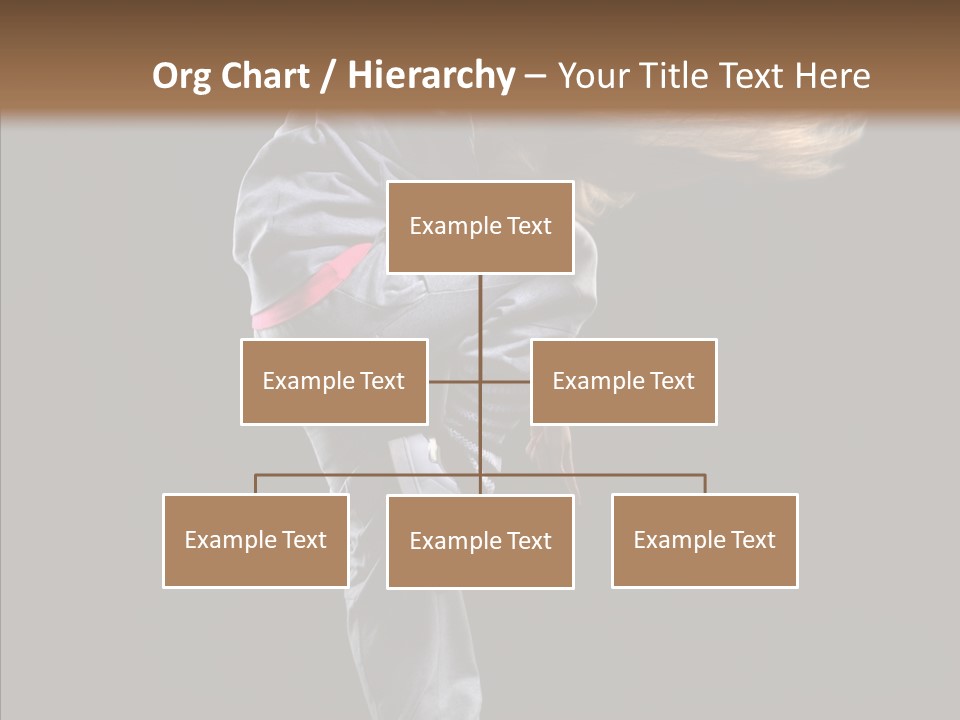 Org Chart / Hierarchy – Your Title Text Here

Example Text

Example Text

Example Text

Example Text

Example Text

Example Text